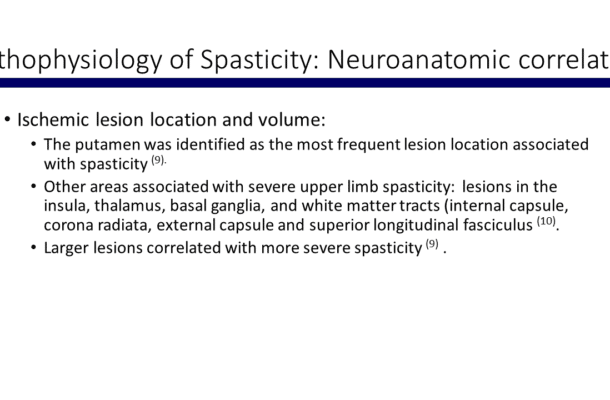 thophysiology of Spasticity: Neuroanatomic correlat

• Ischemic lesion location and volume:
  • The putamen was identified as the most frequent lesion location associated with spasticity $^{(9).}$
  • Other areas associated with severe upper limb spasticity: lesions in the insula, thalamus, basal ganglia, and white matter tracts (internal capsule, corona radiata, external capsule and superior longitudinal fasciculus $^{(10)}$.
  • Larger lesions correlated with more severe spasticity $^{(9)}$ .